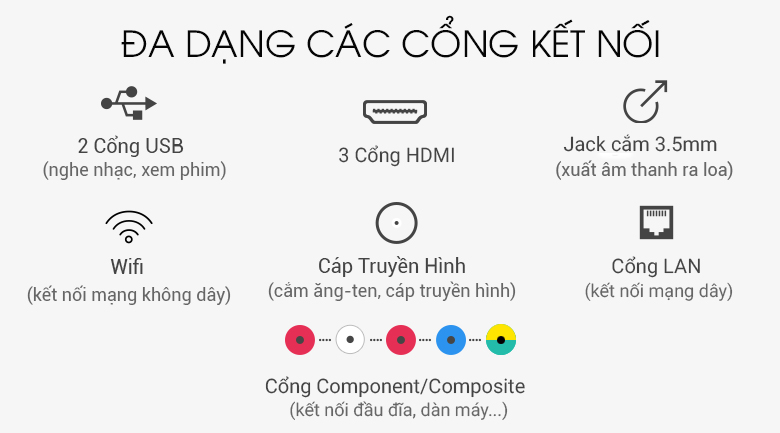 ĐA DẠNG CÁC CỔNG KẾT NỐI

2 Cổng USB
(nghe nhạc, xem phim)

3 Cổng HDMI

Jack cắm 3.5mm
(xuất âm thanh ra loa)

Wifi
(kết nối mạng không dây)

Cáp Truyền Hình
(cắm ăng-ten, cáp truyền hình)

Cổng LAN
(kết nối mạng dây)

Cổng Component/Composite
(kết nối đầu đĩa, dàn máy...)